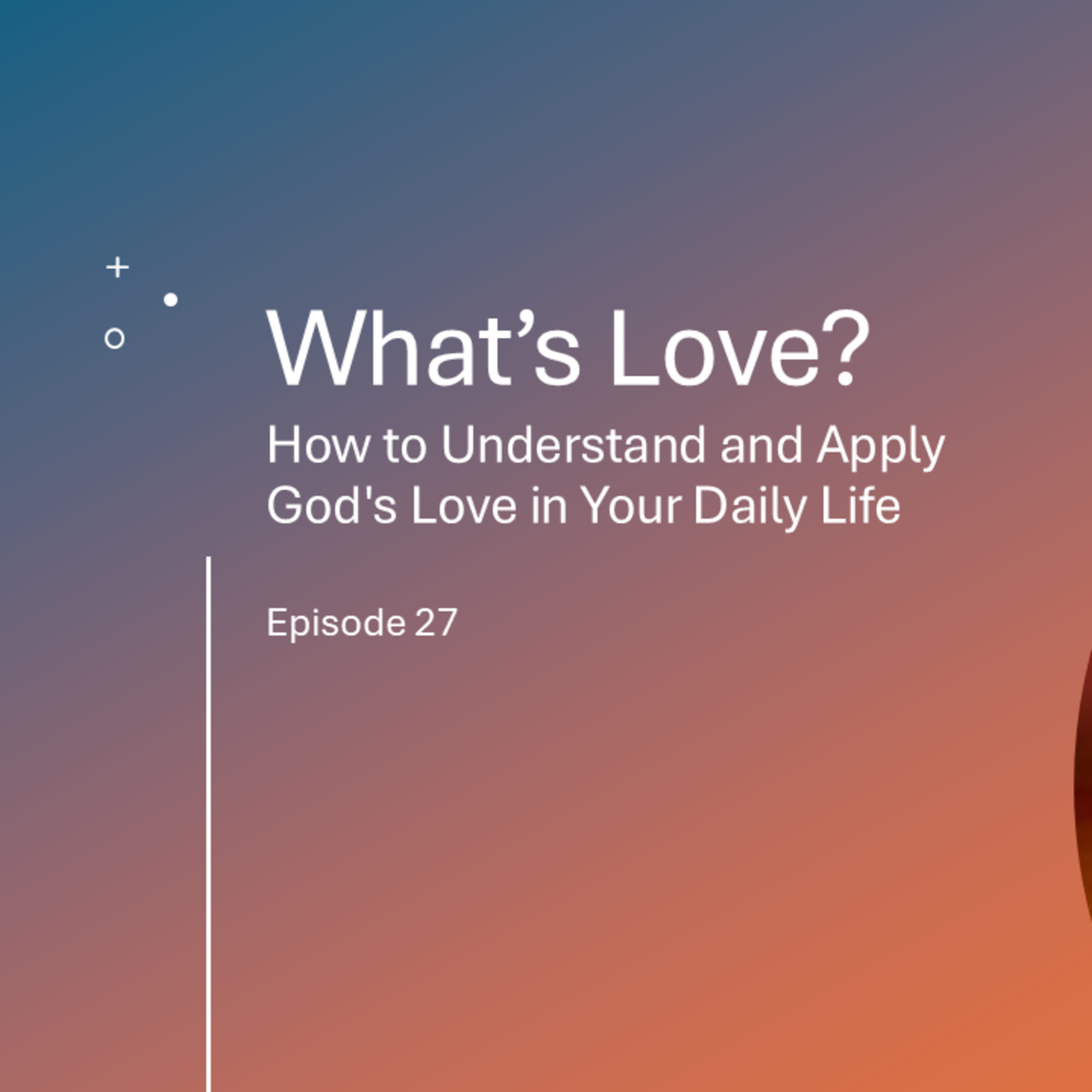 What’s Love?

How to Understand and Apply God's Love in Your Daily Life

Episode 27